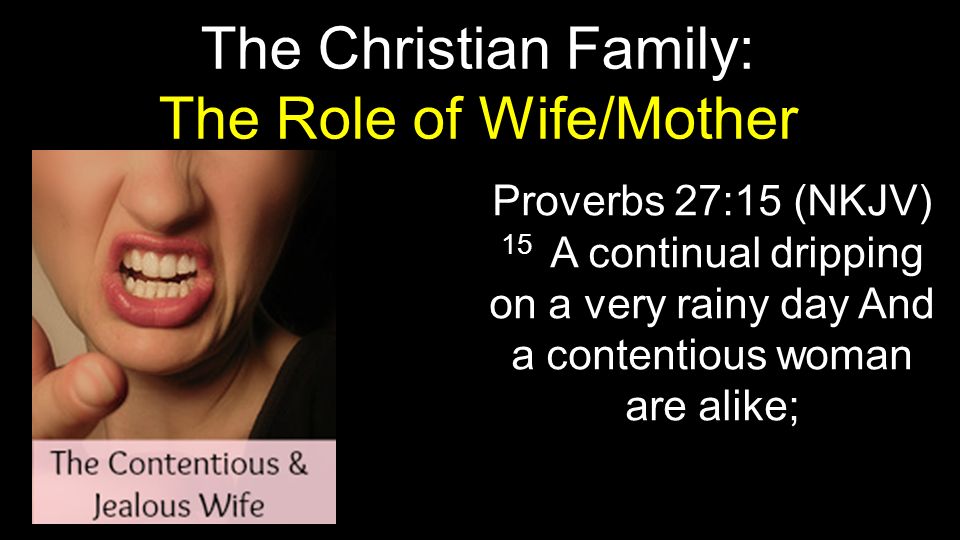 The Christian Family:
The Role of Wife/Mother

The Contentious & Jealous Wife

Proverbs 27:15 (NKJV)
$^{15}$ A continual dripping on a very rainy day And a contentious woman are alike;